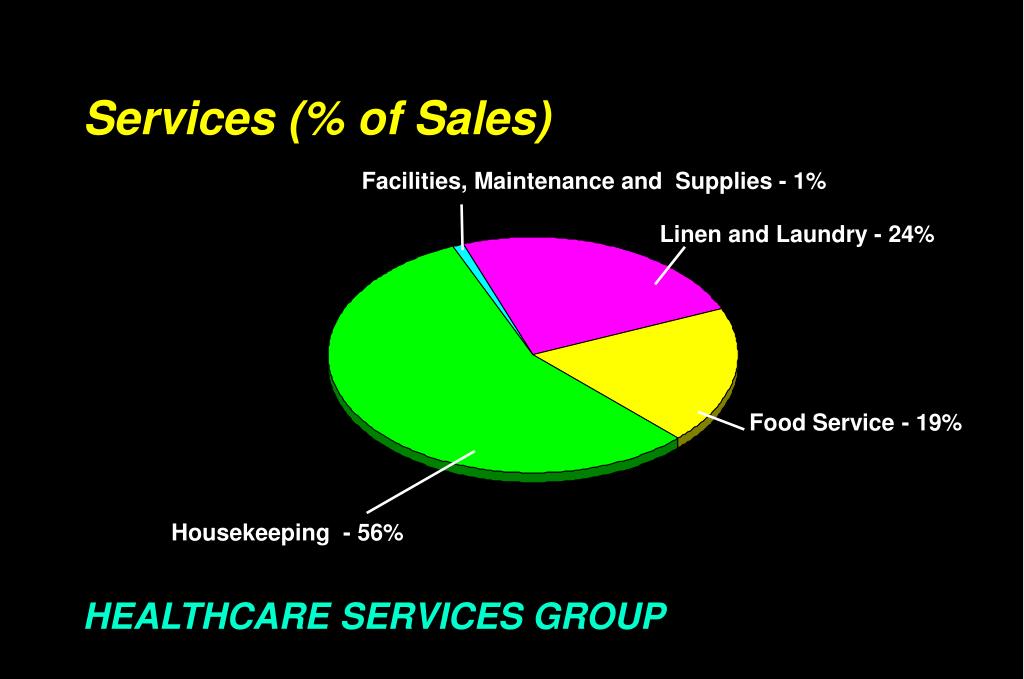 Services (% of Sales)

Facilities, Maintenance and Supplies - 1%

Linen and Laundry - 24%

Food Service - 19%

Housekeeping - 56%

HEALTHCARE SERVICES GROUP